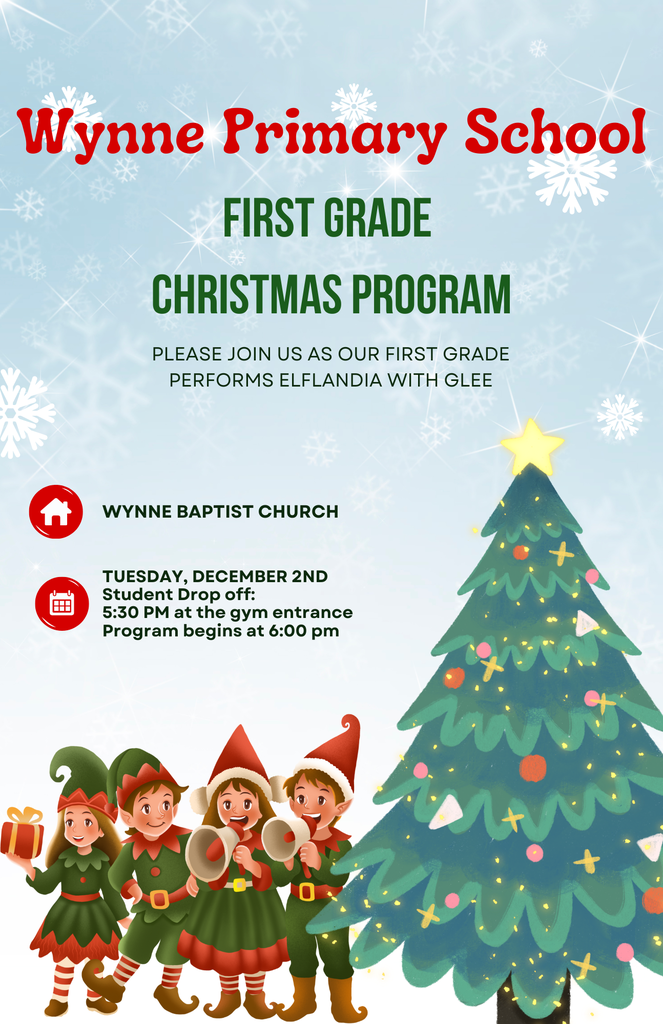 Wynne Primary School

FIRST GRADE

CHRISTMAS PROGRAM

PLEASE JOIN US AS OUR FIRST GRADE PERFORMS ELFLANDIA WITH GLEE

WYNNE BAPTIST CHURCH

TUESDAY, DECEMBER 2ND
Student Drop off:
5:30 PM at the gym entrance
Program begins at 6:00 pm